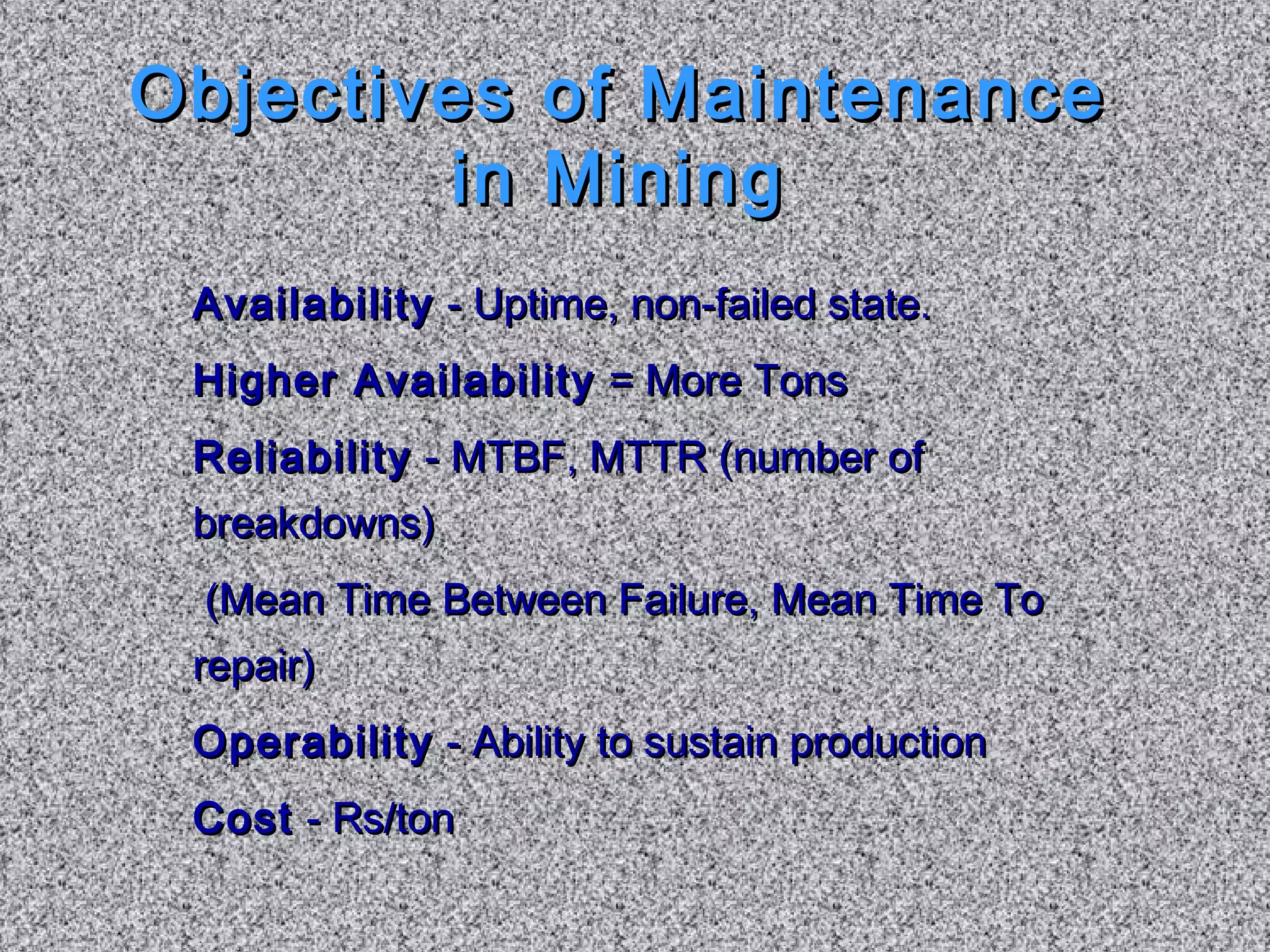 Objectives of Maintenance in Mining

Availability - Uptime, non-failed state.

Higher Availability = More Tons

Reliability - MTBF, MTTR (number of breakdowns)

(Mean Time Between Failure, Mean Time To repair)

Operability - Ability to sustain production

Cost - Rs/ton